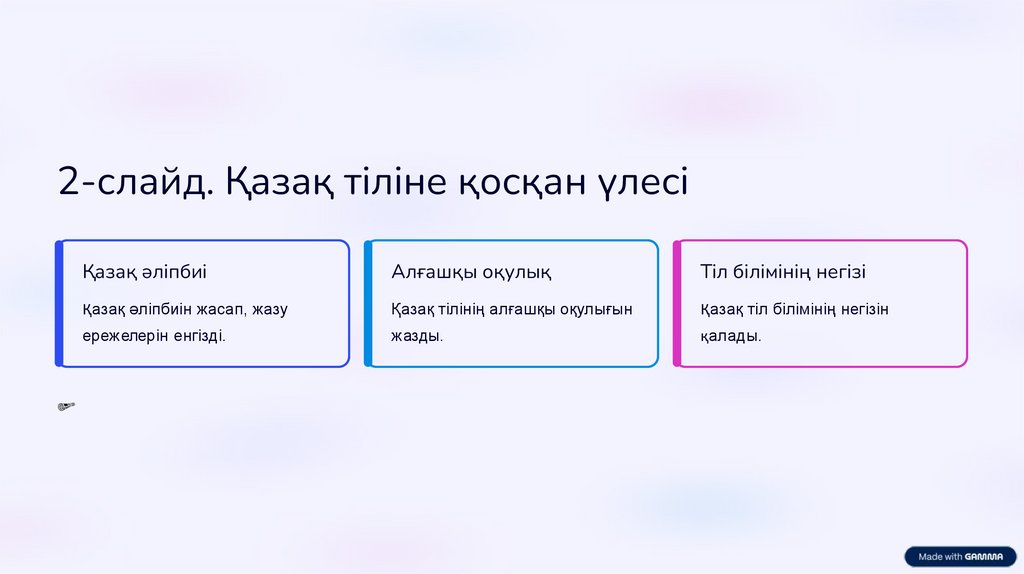 2-слайд. Қазақ тіліне қосқан үлесі

Қазақ әліпбиі

Қазақ әліпбиін жасап, жазу ережелерін енгізді.

Алғашқы оқулық

Қазақ тілінің алғашқы оқулығын жазды.

Тіл білімінің негізі

Қазақ тіл білімінің негізін қалады.

Made with GAMMA